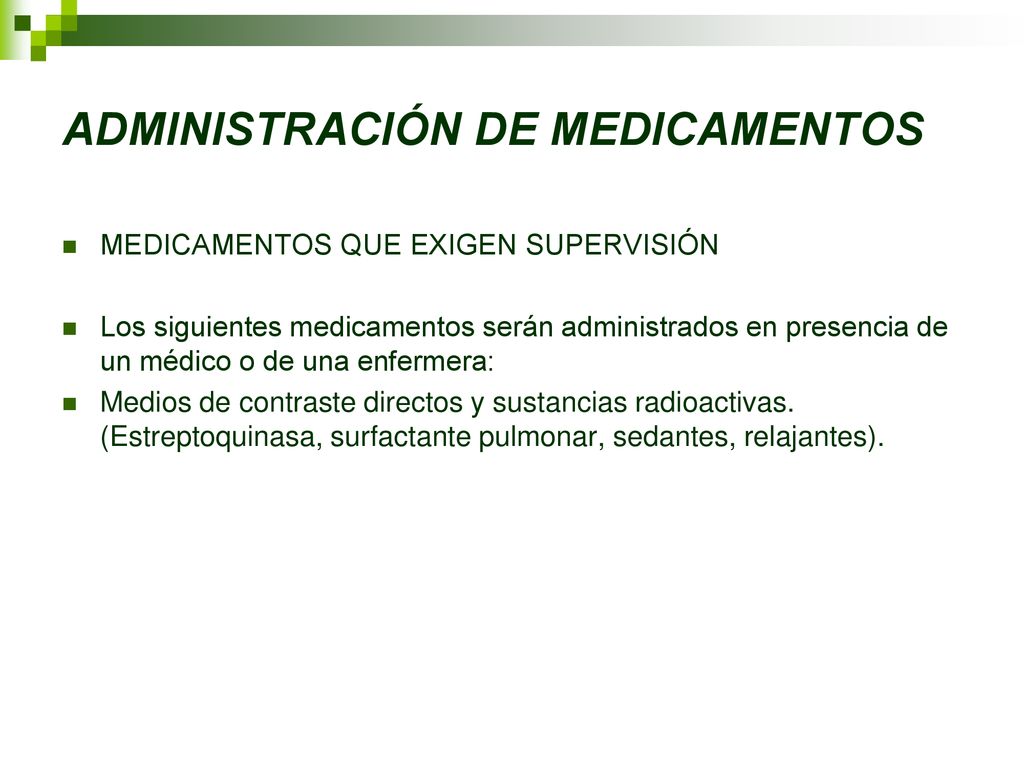 ADMINISTRACIÓN DE MEDICAMENTOS

MEDICAMENTOS QUE EXIGEN SUPERVISIÓN

Los siguientes medicamentos serán administrados en presencia de un médico o de una enfermera:

Medios de contraste directos y sustancias radioactivas. (Estreptoquinasa, surfactante pulmonar, sedantes, relajantes).